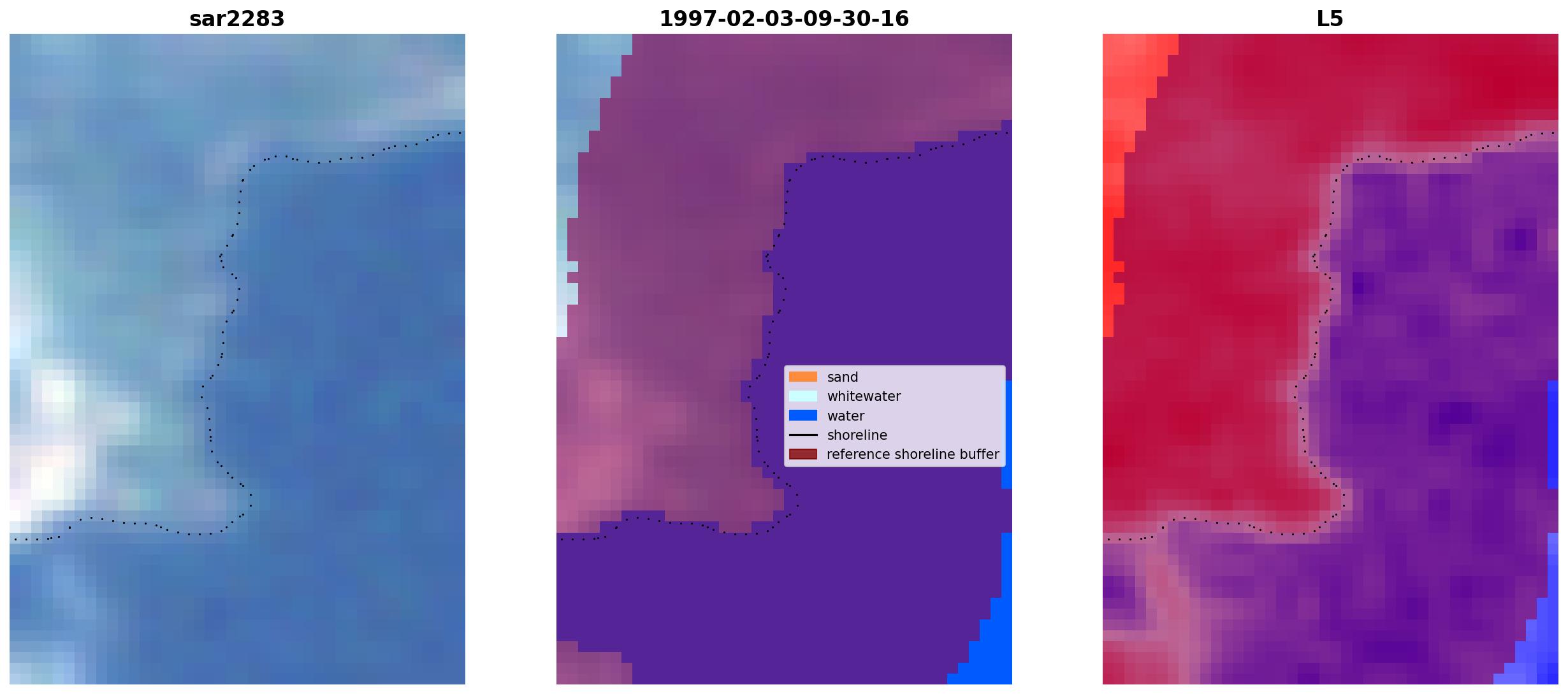 sar2283

1997-02-03-09-30-16

sand
whitewater
water
shoreline
reference shoreline buffer

L5